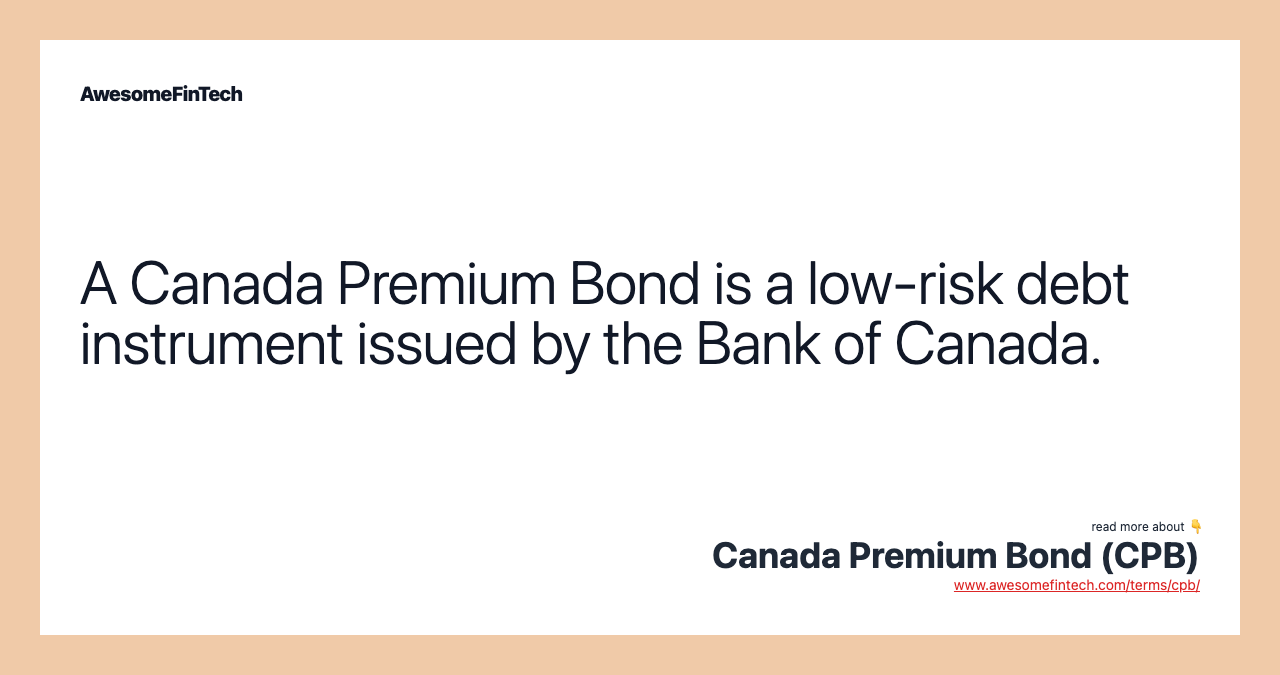 AwesomeFinTech

A Canada Premium Bond is a low-risk debt instrument issued by the Bank of Canada.

read more about 👇
Canada Premium Bond (CPB)
www.awesomefintech.com/terms/cpb/